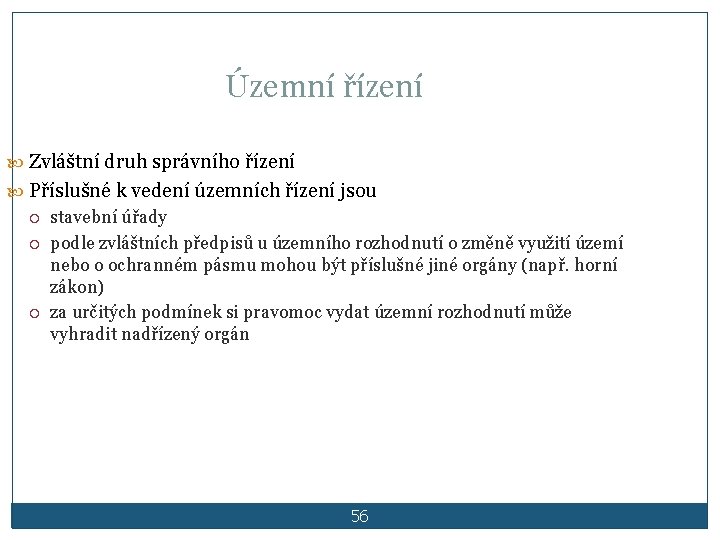 Územní řízení

Zvláštní druh správního řízení

Příslušné k vedení územních řízení jsou

stavební úřady

podle zvláštních předpisů u územního rozhodnutí o změně využití území nebo o ochranném pásmu mohou být příslušné jiné orgány (např. horní zákon)

za určitých podmínek si pravomoc vydat územní rozhodnutí může vyhradit nadřízený orgán

56